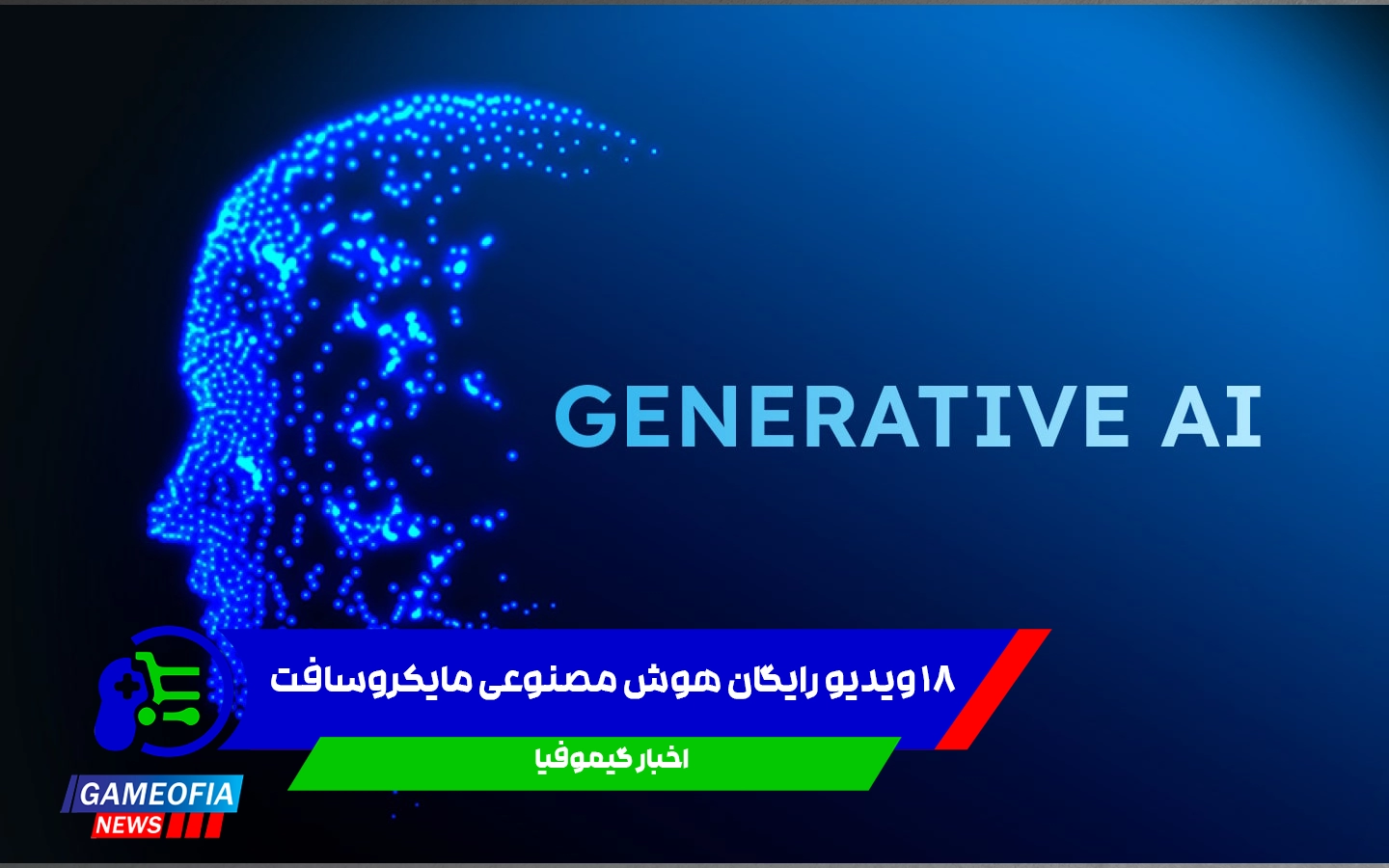 GENERATIVE AI

۱۸ ویدیو رایگان هوش مصنوعی مایکروسافت

اخبار گیموفیا

GAMEOFIA
NEWS